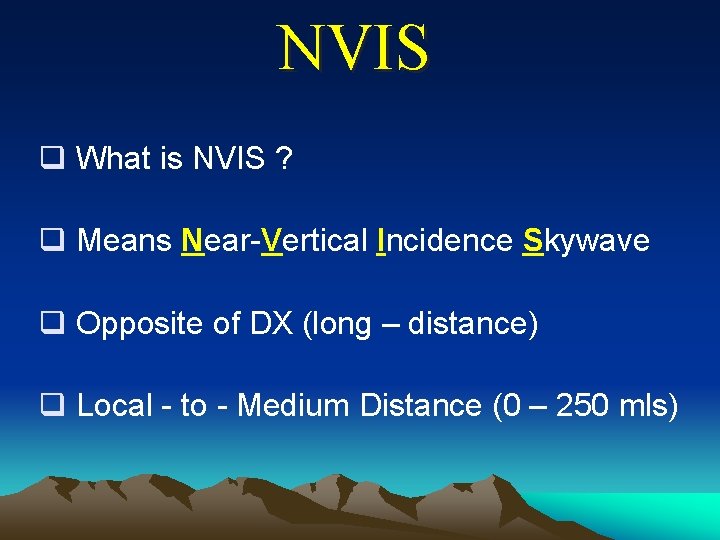 NVIS

❑ What is NVIS ?

❑ Means Near-Vertical Incidence Skywave

❑ Opposite of DX (long – distance)

❑ Local - to - Medium Distance (0 – 250 mls)